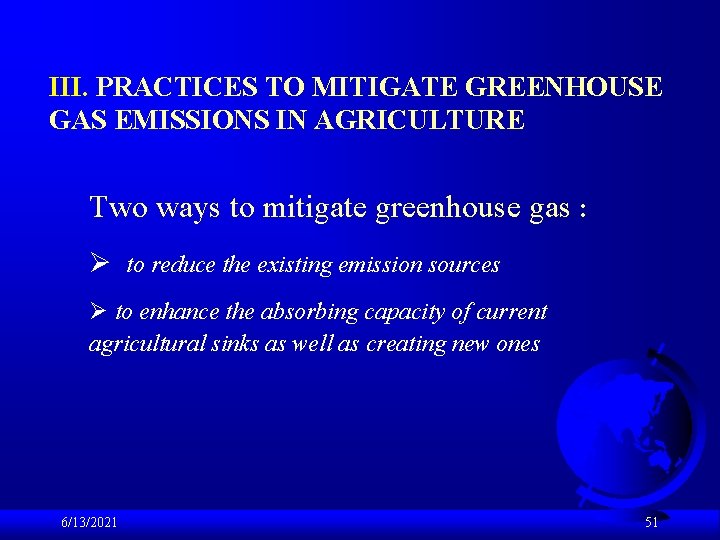 III. PRACTICES TO MITIGATE GREENHOUSE GAS EMISSIONS IN AGRICULTURE

Two ways to mitigate greenhouse gas :

➢ to reduce the existing emission sources

➢ to enhance the absorbing capacity of current agricultural sinks as well as creating new ones

6/13/2021

51